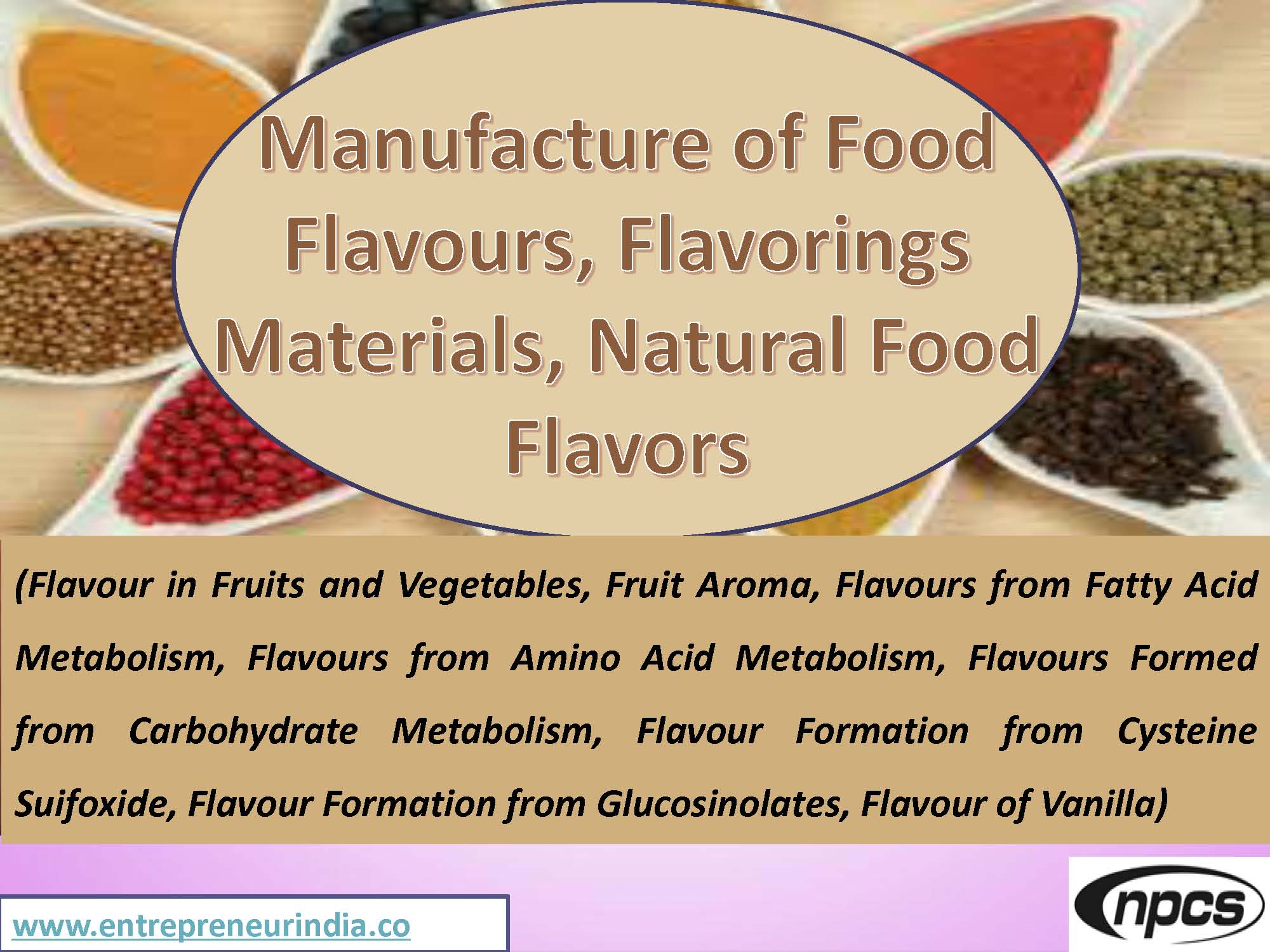 Manufacture of Food Flavours, Flavorings Materials, Natural Food Flavors

(Flavour in Fruits and Vegetables, Fruit Aroma, Flavours from Fatty Acid Metabolism, Flavours from Amino Acid Metabolism, Flavours Formed from Carbohydrate Metabolism, Flavour Formation from Cysteine Suifoxide, Flavour Formation from Glucosinolates, Flavour of Vanilla)

www.entrepreneurindia.co

npcs